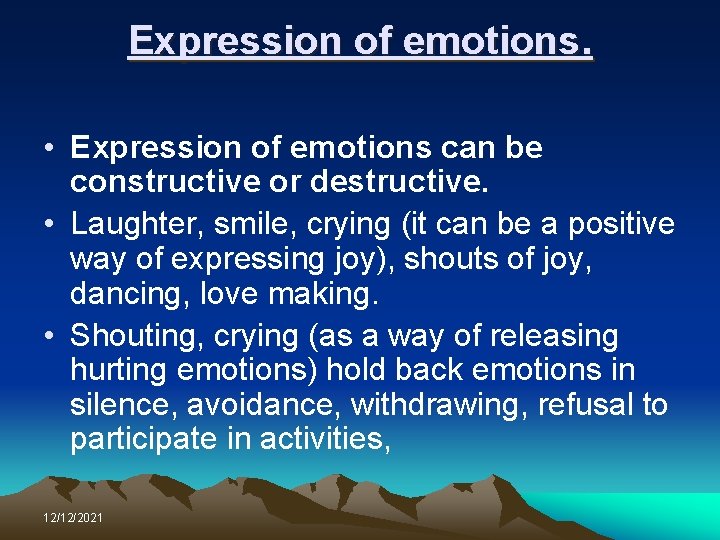 Expression of emotions.

• Expression of emotions can be constructive or destructive.
• Laughter, smile, crying (it can be a positive way of expressing joy), shouts of joy, dancing, love making.
• Shouting, crying (as a way of releasing hurting emotions) hold back emotions in silence, avoidance, withdrawing, refusal to participate in activities,

12/12/2021